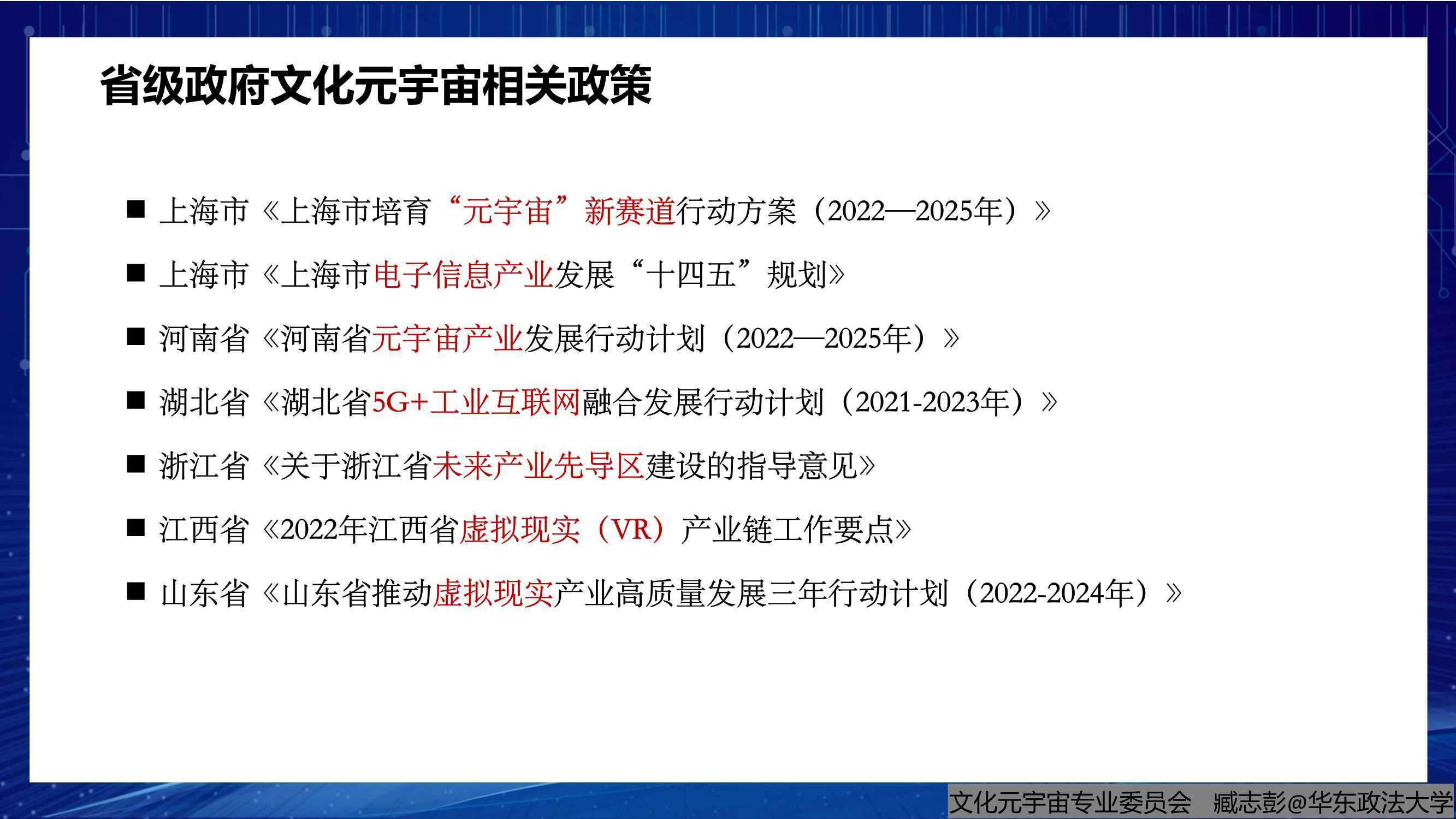 省级政府文化元宇宙相关政策

■ 上海市《上海市培育“元宇宙”新赛道行动方案（2022—2025年）》

■ 上海市《上海市电子信息产业发展“十四五”规划》

■ 河南省《河南省元宇宙产业发展行动计划（2022—2025年）》

■ 湖北省《湖北省5G+工业互联网融合发展行动计划（2021-2023年）》

■ 浙江省《关于浙江省未来产业先导区建设的指导意见》

■ 江西省《2022年江西省虚拟现实（VR）产业链工作要点》

■ 山东省《山东省推动虚拟现实产业高质量发展三年行动计划（2022-2024年）》

文化元宇宙专业委员会 臧志彭@华东政法大学